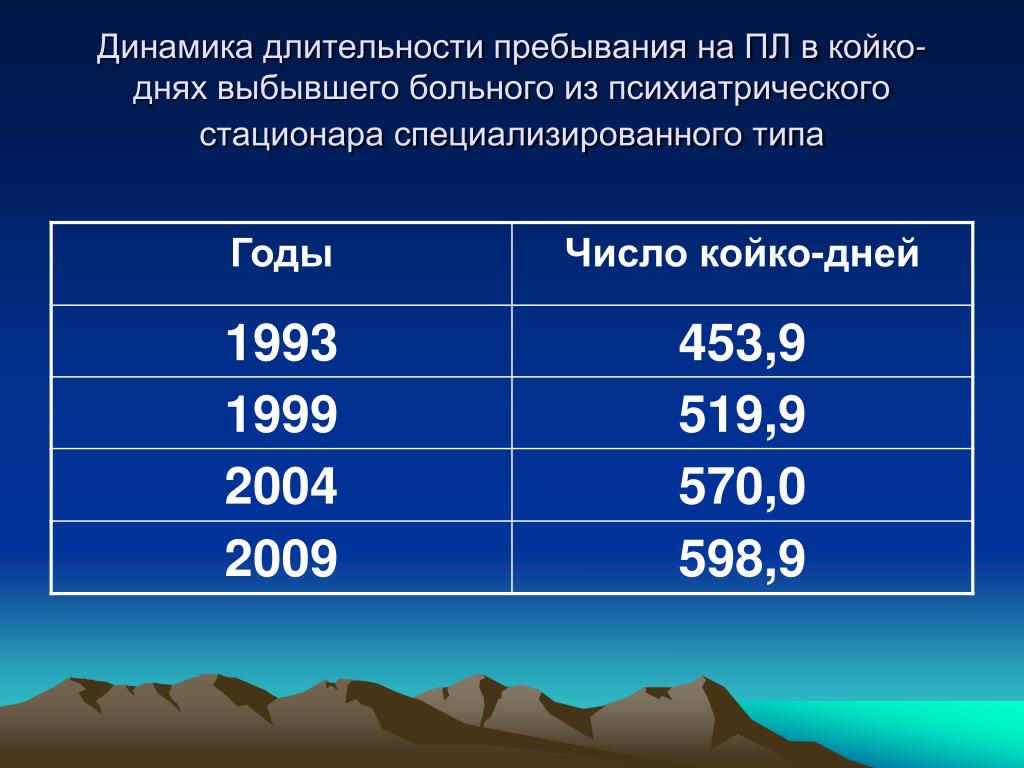 Динамика длительности пребывания на ПЛ в койко-днях выбывшего больного из психиатрического стационара специализированного типа

| Годы | Число койко-дней |
|---|---|
| 1993 | 453,9 |
| 1999 | 519,9 |
| 2004 | 570,0 |
| 2009 | 598,9 |